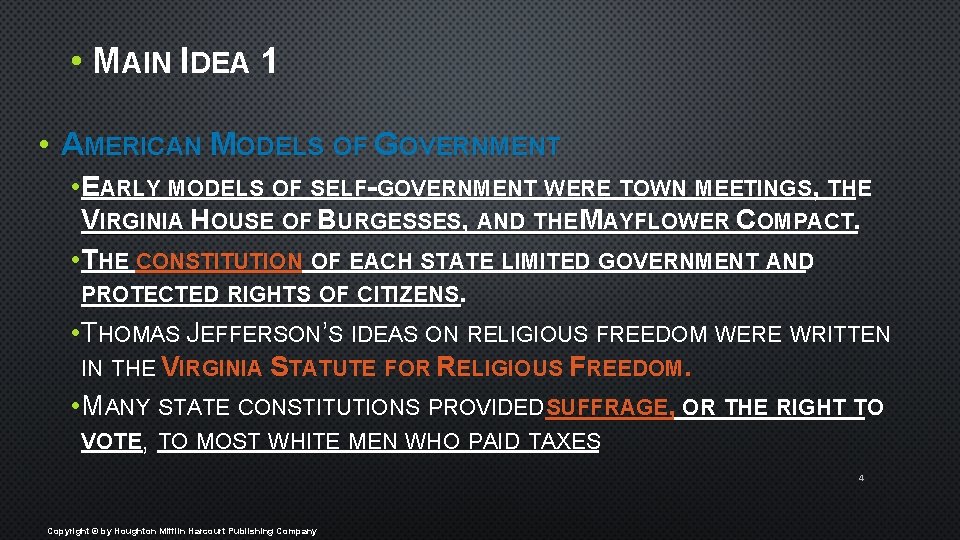 • MAIN IDEA 1

• AMERICAN MODELS OF GOVERNMENT

• EARLY MODELS OF SELF-GOVERNMENT WERE TOWN MEETINGS, THE VIRGINIA HOUSE OF BURGESSES, AND THEMAYFLOWER COMPACT.

• THE CONSTITUTION OF EACH STATE LIMITED GOVERNMENT AND PROTECTED RIGHTS OF CITIZENS.

• THOMAS JEFFERSON'S IDEAS ON RELIGIOUS FREEDOM WERE WRITTEN IN THE VIRGINIA STATUTE FOR RELIGIOUS FREEDOM.

• MANY STATE CONSTITUTIONS PROVIDEDSUFFRAGE, OR THE RIGHT TO VOTE, TO MOST WHITE MEN WHO PAID TAXES

4

Copyright © by Houghton Mifflin Harcourt Publishing Company